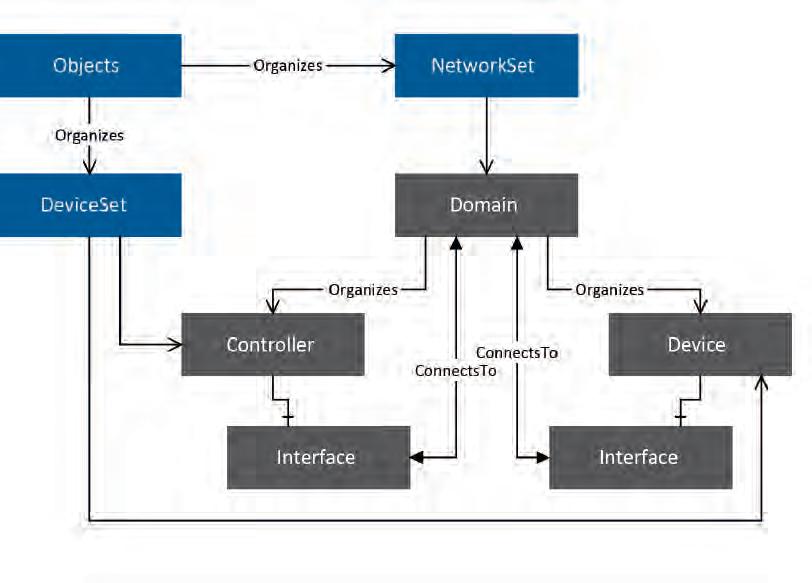 Objects
Organizes
NetworkSet
Organizes
DeviceSet
Domain
Organizes
Organizes
Controller
ConnectsTo
ConnectsTo
Device
Interface
Interface